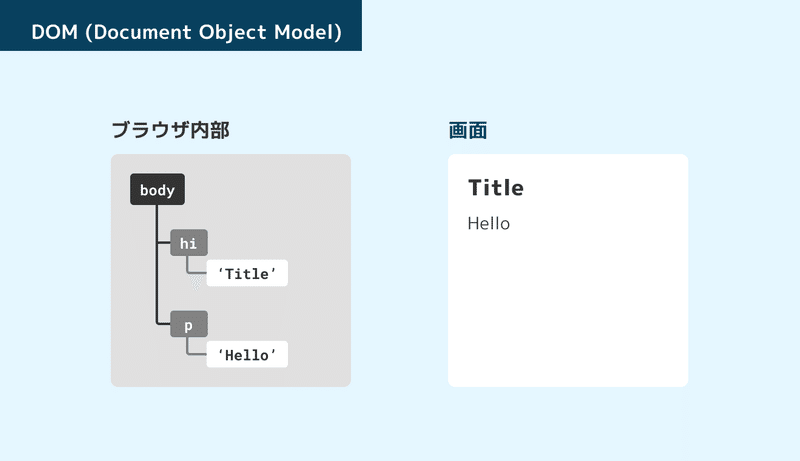 DOM (Document Object Model)

ブラウザ内部

body

hi

'Title'

p

'Hello'

画面

Title

Hello